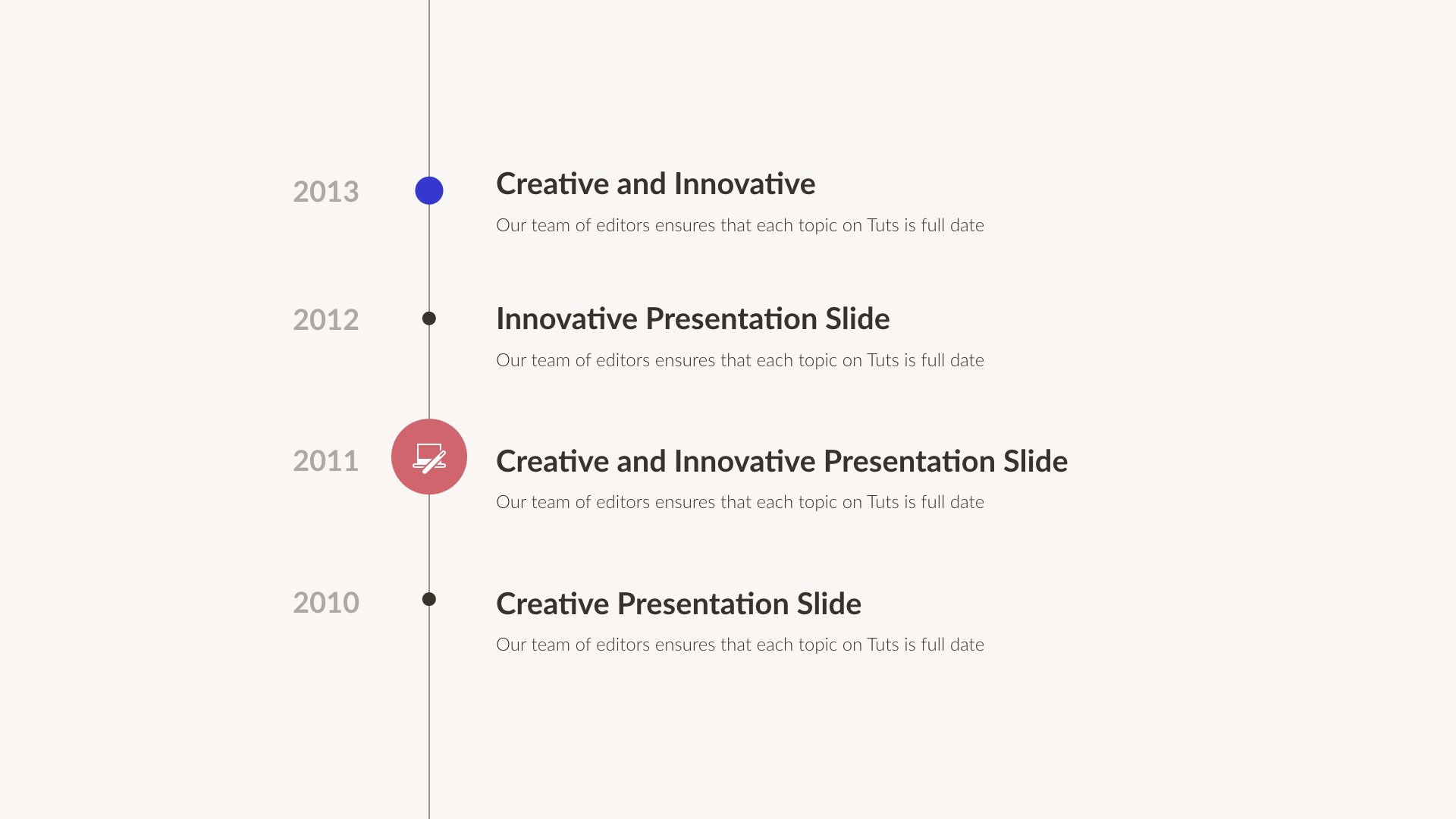 2013

Creative and Innovative

Our team of editors ensures that each topic on Tuts is full date

2012

Innovative Presentation Slide

Our team of editors ensures that each topic on Tuts is full date

2011

Creative and Innovative Presentation Slide

Our team of editors ensures that each topic on Tuts is full date

2010

Creative Presentation Slide

Our team of editors ensures that each topic on Tuts is full date